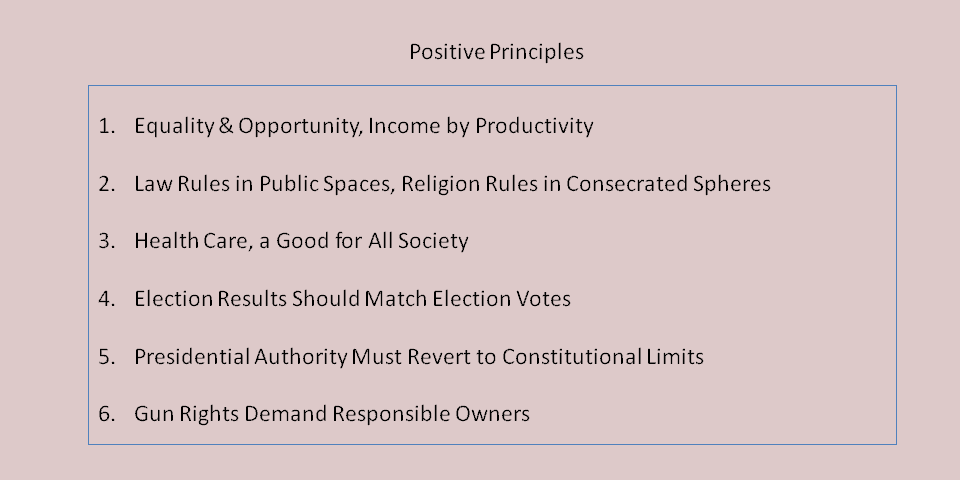 Positive Principles

1. Equality & Opportunity, Income by Productivity

2. Law Rules in Public Spaces, Religion Rules in Consecrated Spheres

3. Health Care, a Good for All Society

4. Election Results Should Match Election Votes

5. Presidential Authority Must Revert to Constitutional Limits

6. Gun Rights Demand Responsible Owners